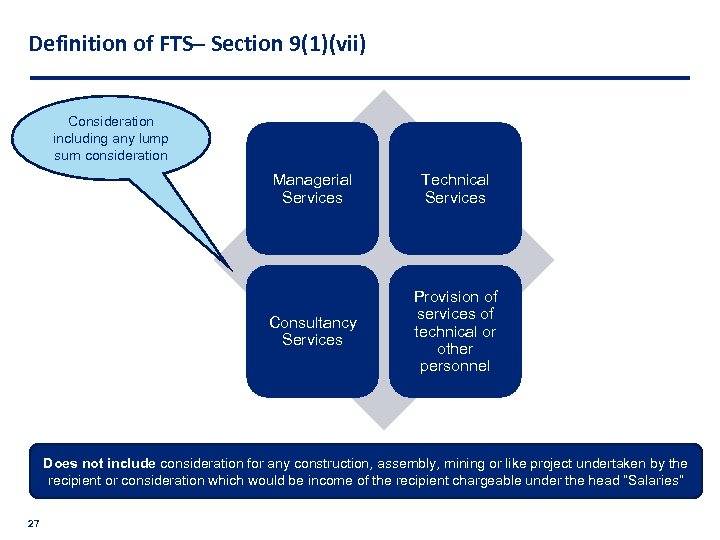 Definition of FTS– Section 9(1)(vii)

Consideration including any lump sum consideration

Managerial Services

Technical Services

Consultancy Services

Provision of services of technical or other personnel

Does not include consideration for any construction, assembly, mining or like project undertaken by the recipient or consideration which would be income of the recipient chargeable under the head "Salaries"

27